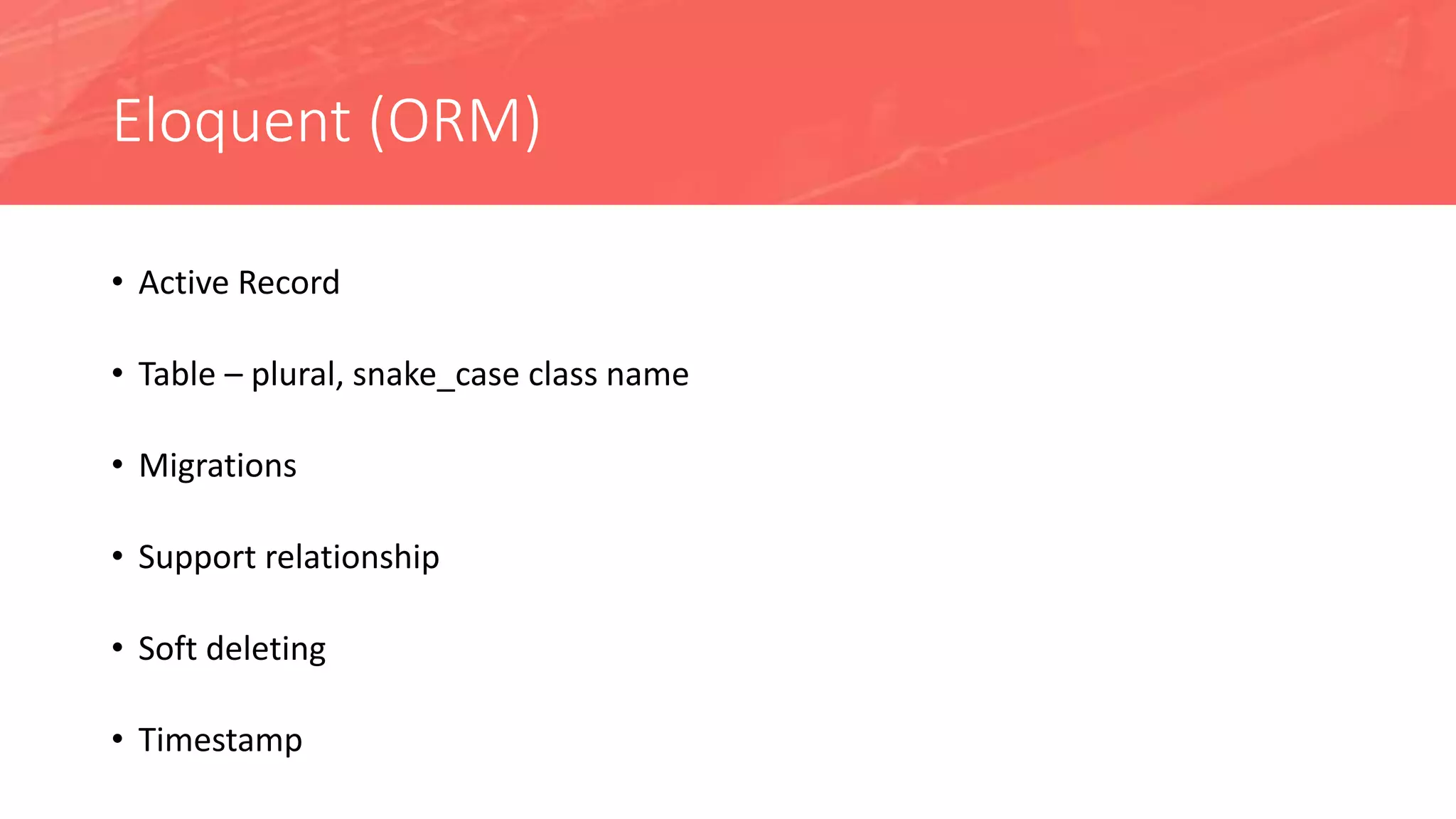 Eloquent (ORM)

• Active Record

• Table – plural, snake_case class name

• Migrations

• Support relationship

• Soft deleting

• Timestamp